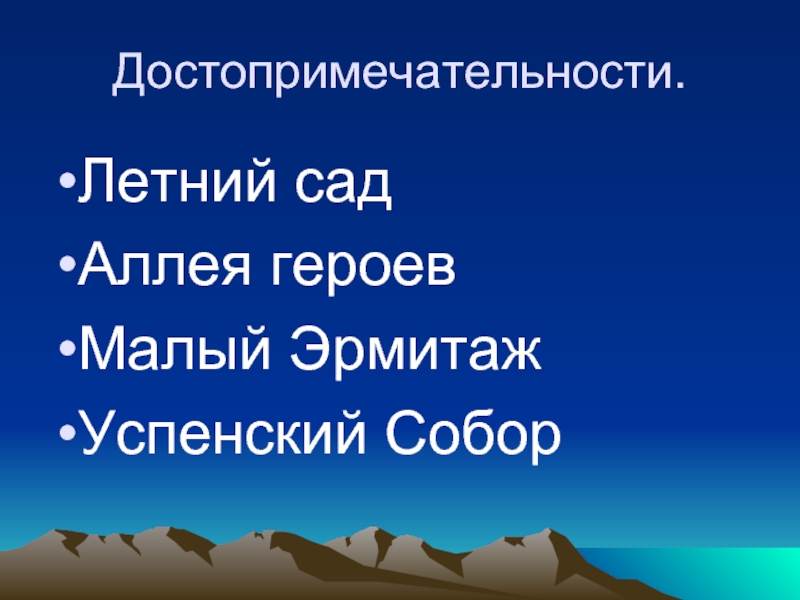 Достопримечательности.

•Летний сад
•Аллея героев
•Малый Эрмитаж
•Успенский Собор